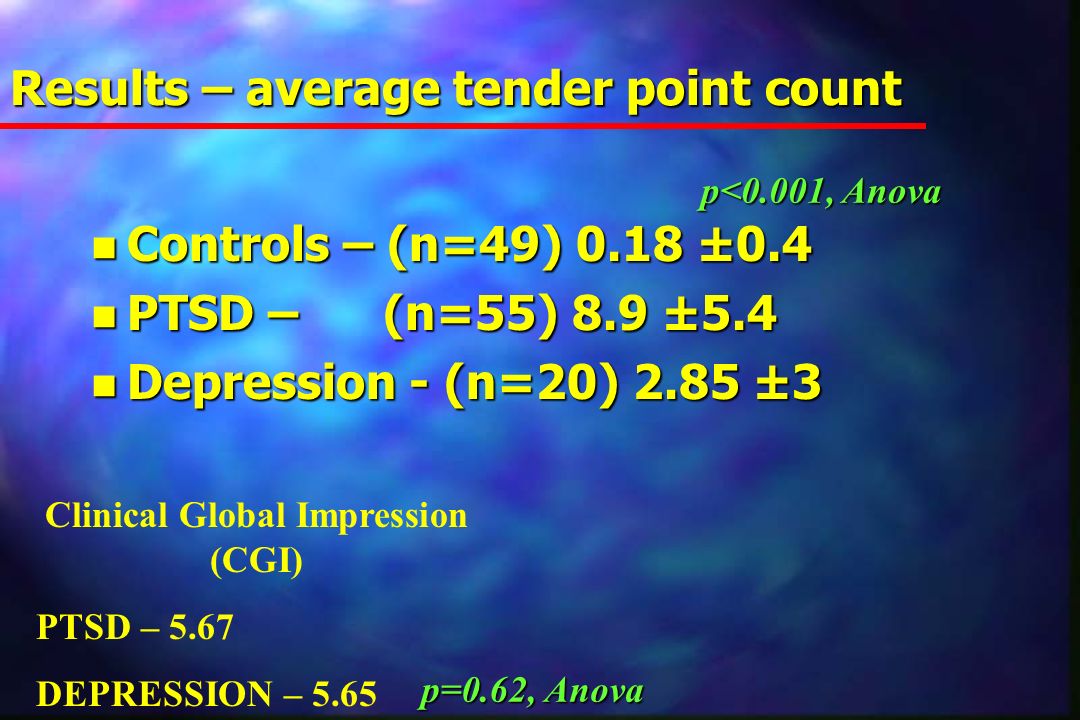 Results – average tender point count

p<0.001, Anova

Controls – (n=49) 0.18 ±0.4

PTSD – (n=55) 8.9 ±5.4

Depression - (n=20) 2.85 ±3

Clinical Global Impression (CGI)

PTSD – 5.67

DEPRESSION – 5.65

p=0.62, Anova